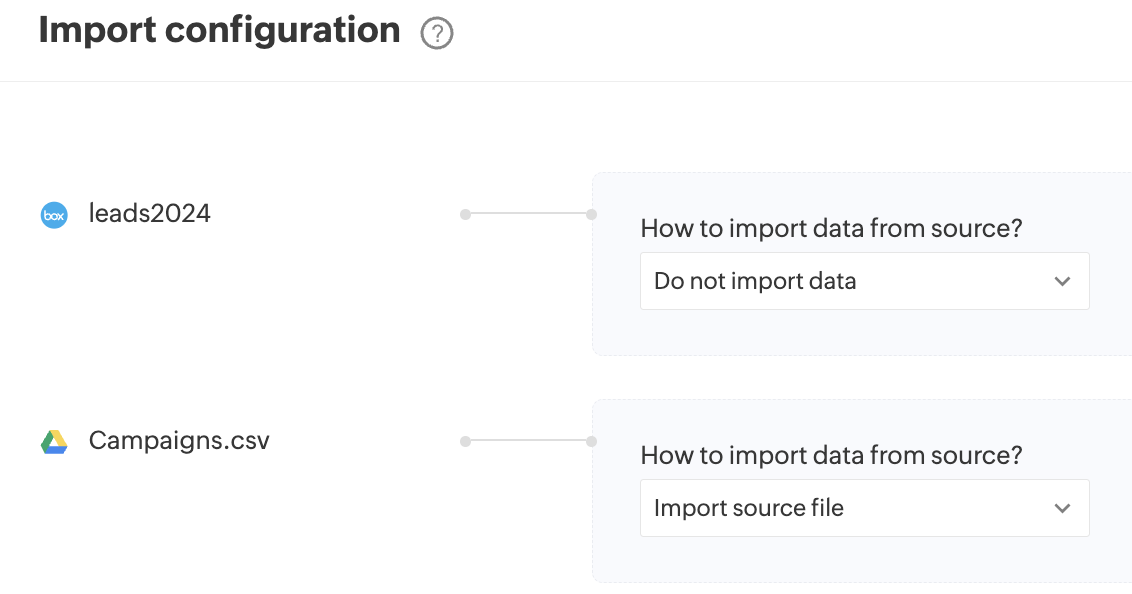 Import configuration ?

box leads2024

How to import data from source?

Do not import data

Campaigns.csv

How to import data from source?

Import source file